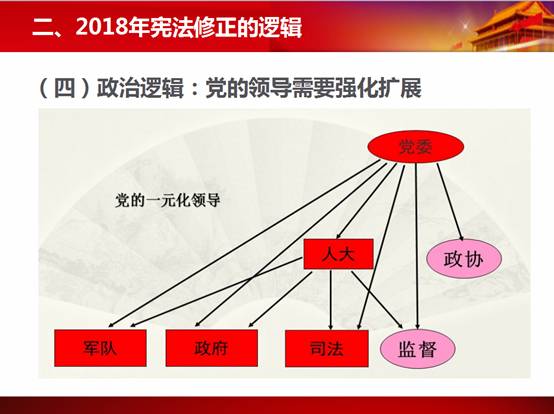 二、2018年宪法修正的逻辑

（四）政治逻辑：党的领导需要强化扩展

党委

党的一元化领导

人大

政协

军队

政府

司法

监督